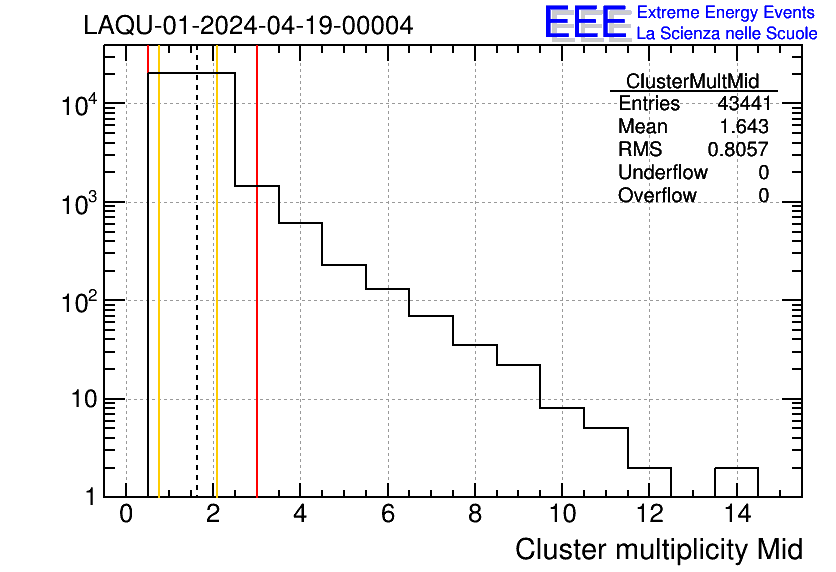 LAQU-01-2024-04-19-00004

EEE Extreme Energy Events
La Scienza nelle Scuole

| ClusterMultMid | |
|---|---|
| Entries | 43441 |
| Mean | 1.643 |
| RMS | 0.8057 |
| Underflow | 0 |
| Overflow | 0 |

$10^4$
$10^3$
$10^2$
10
1

0 2 4 6 8 10 12 14

Cluster multiplicity Mid